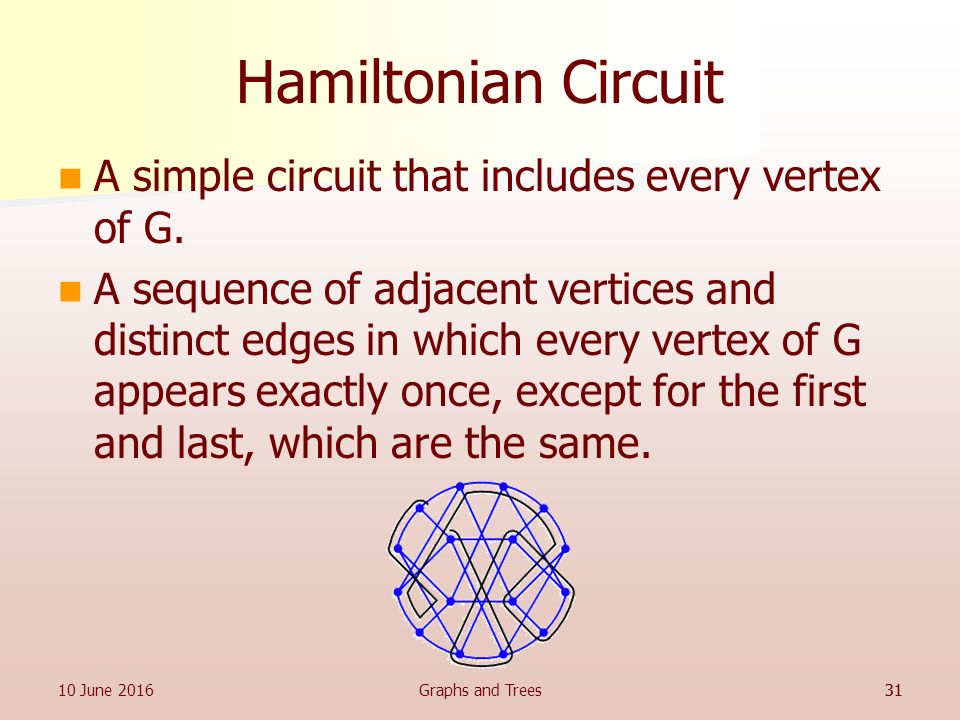 Hamiltonian Circuit

A simple circuit that includes every vertex of G.

A sequence of adjacent vertices and distinct edges in which every vertex of G appears exactly once, except for the first and last, which are the same.

10 June 2016

Graphs and Trees

31